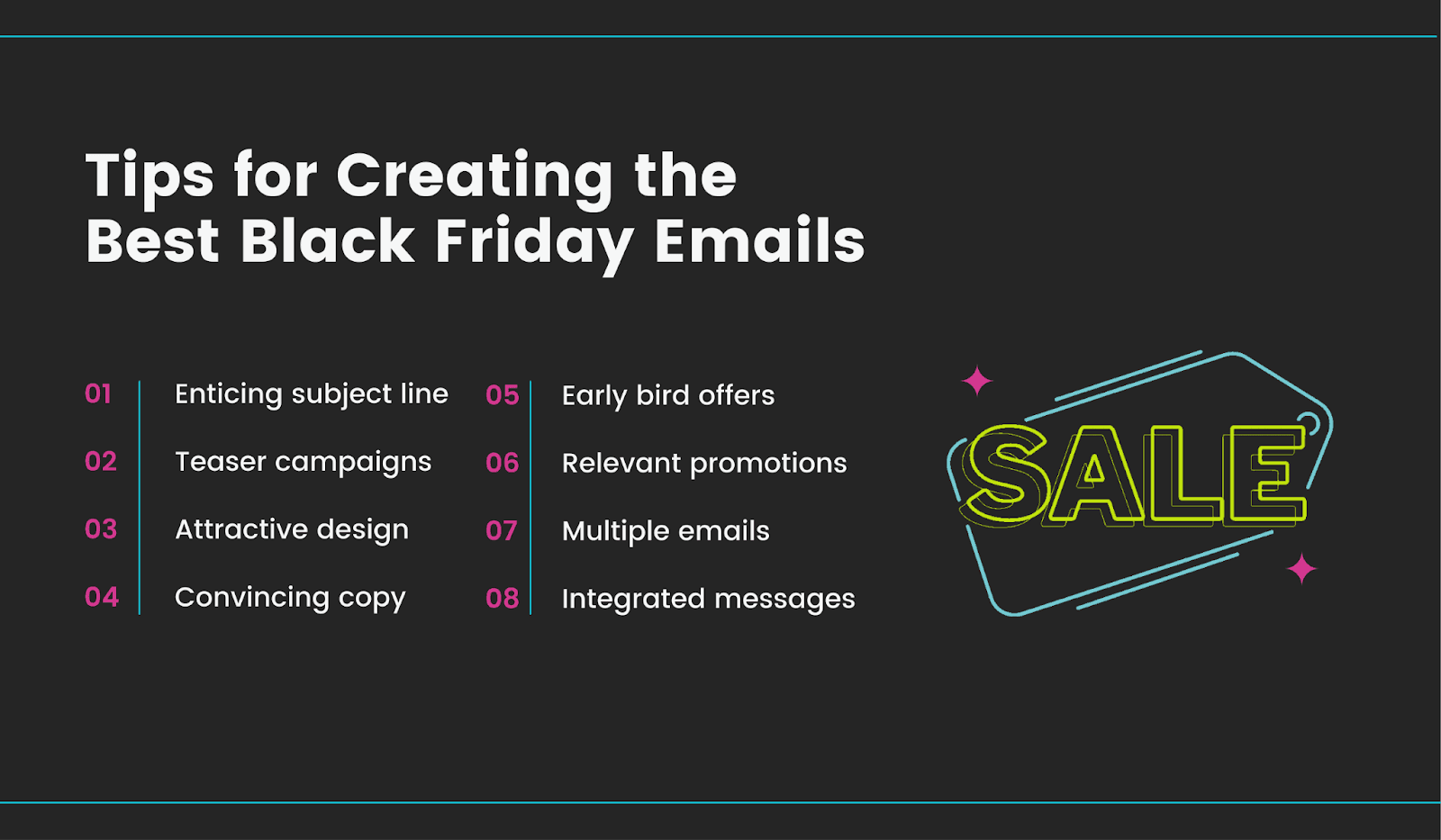 Tips for Creating the Best Black Friday Emails

01 Enticing subject line
02 Teaser campaigns
03 Attractive design
04 Convincing copy

05 Early bird offers
06 Relevant promotions
07 Multiple emails
08 Integrated messages

SALE